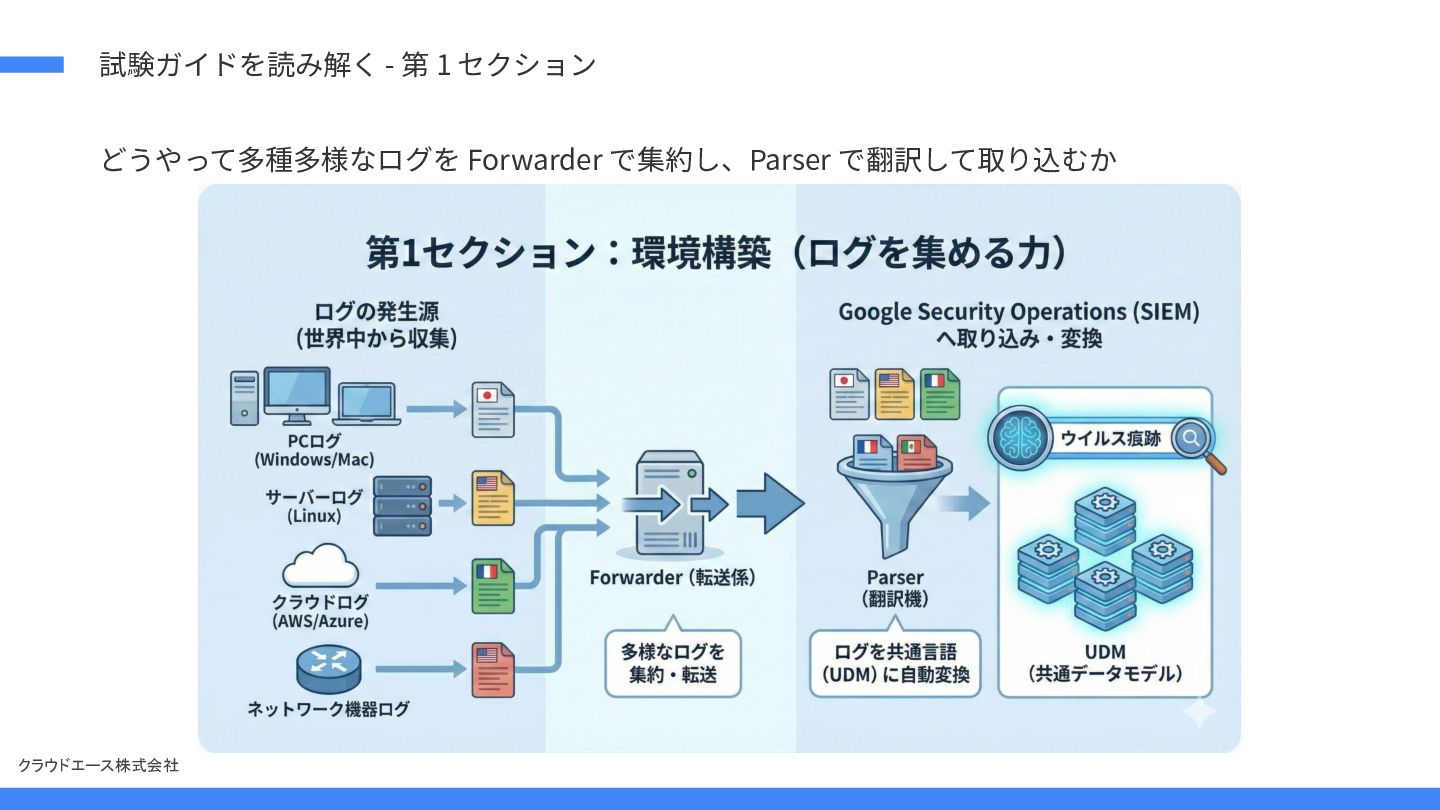 試験ガイドを読み解く - 第 1 セクション

どうやって多種多様なログを Forwarder で集約し、Parser で翻訳して取り込むか

第1セクション：環境構築（ログを集める力）

ログの発生源
（世界中から収集）

PCログ
(Windows/Mac)

サーバーログ
(Linux)

クラウドログ
(AWS/Azure)

ネットワーク機器ログ

Forwarder（転送係）

多様なログを
集約・転送

Google Security Operations (SIEM)
へ取り込み・変換

Parser
（翻訳機）

ログを共通言語
（UDM）に自動変換

ウイルス痕跡

UDM
（共通データモデル）

クラウドエース株式会社